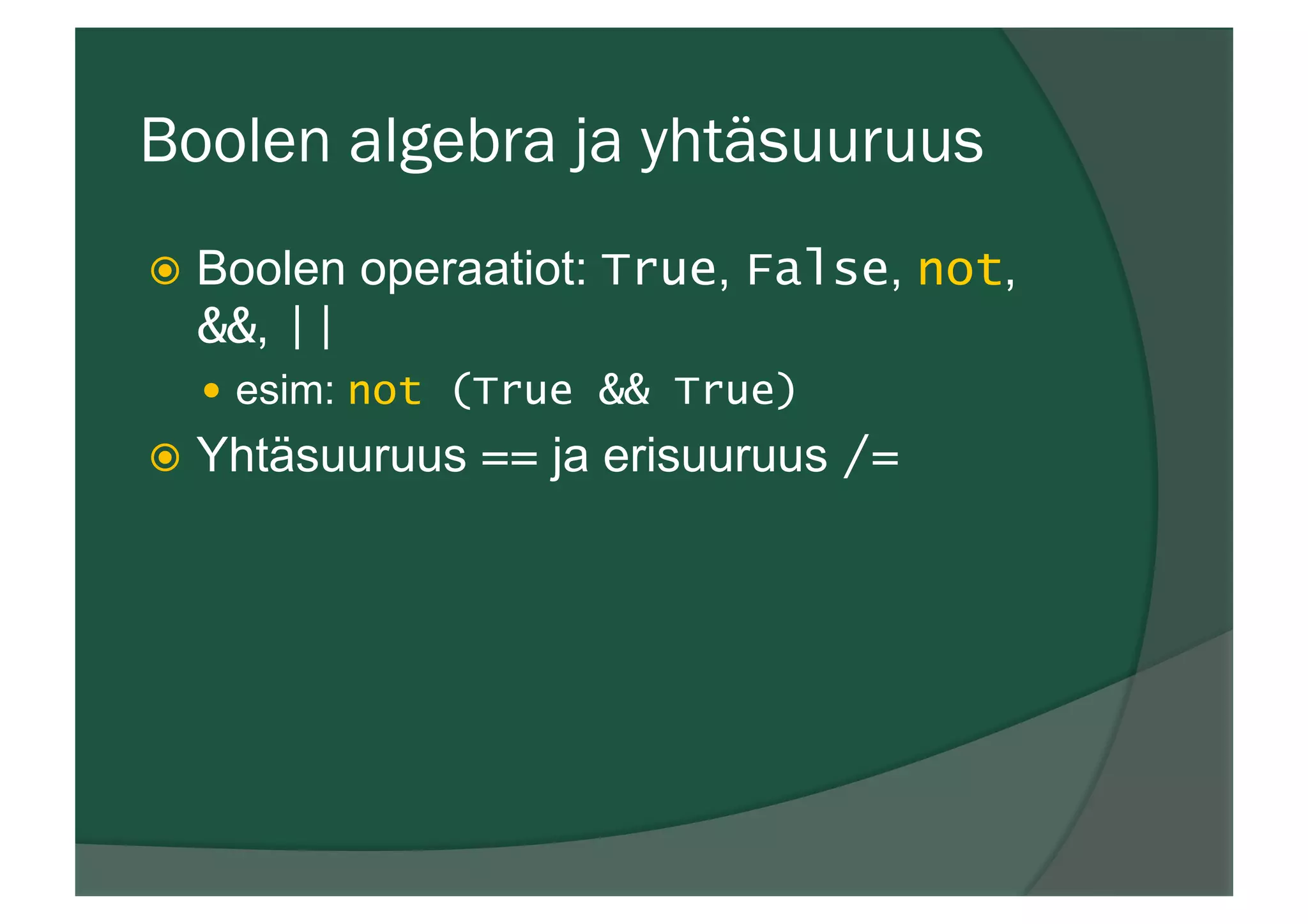 Boolen algebra ja yhtäsuuruus

Boolen operaatiot: True, False, not, &&, ||

• esim: not (True && True)

Yhtäsuuruus == ja erisuuruus /=